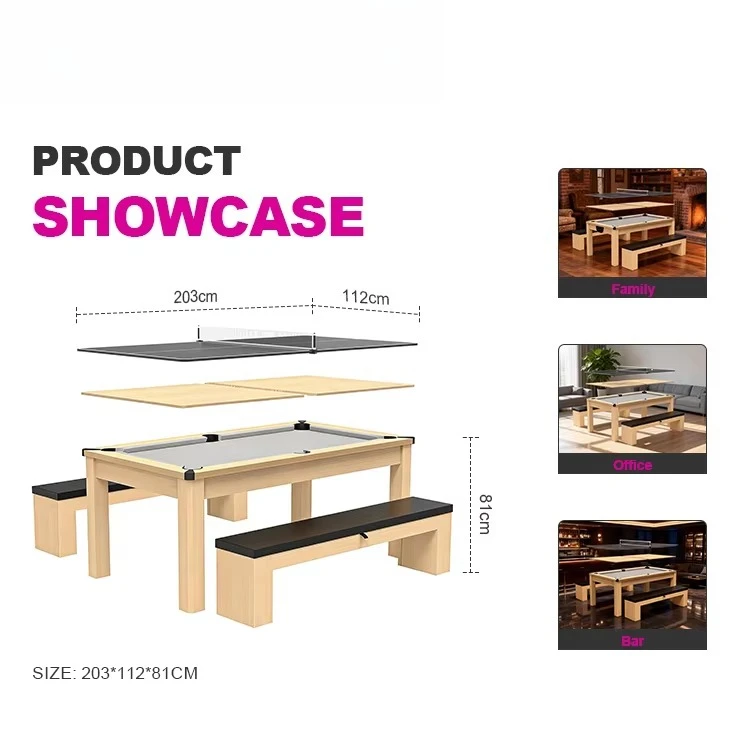 PRODUCT
SHOWCASE

203cm

112cm

81cm

SIZE: 203*112*81CM

Family

Office

Bar